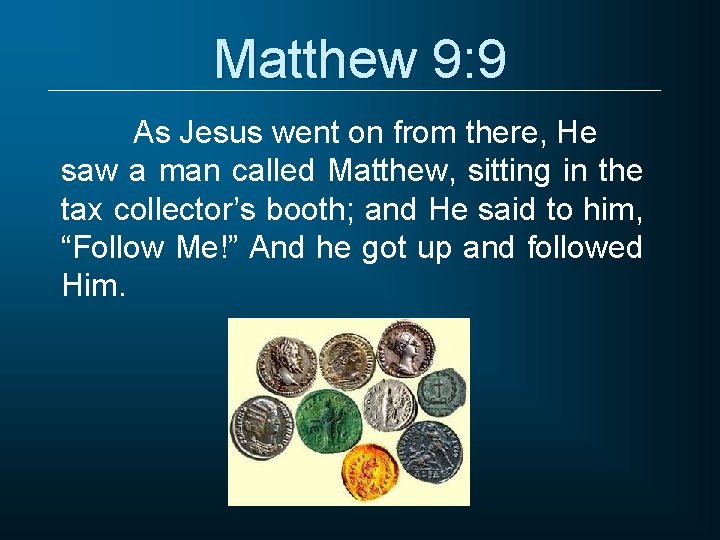 Matthew 9:9

As Jesus went on from there, He saw a man called Matthew, sitting in the tax collector’s booth; and He said to him, “Follow Me!” And he got up and followed Him.